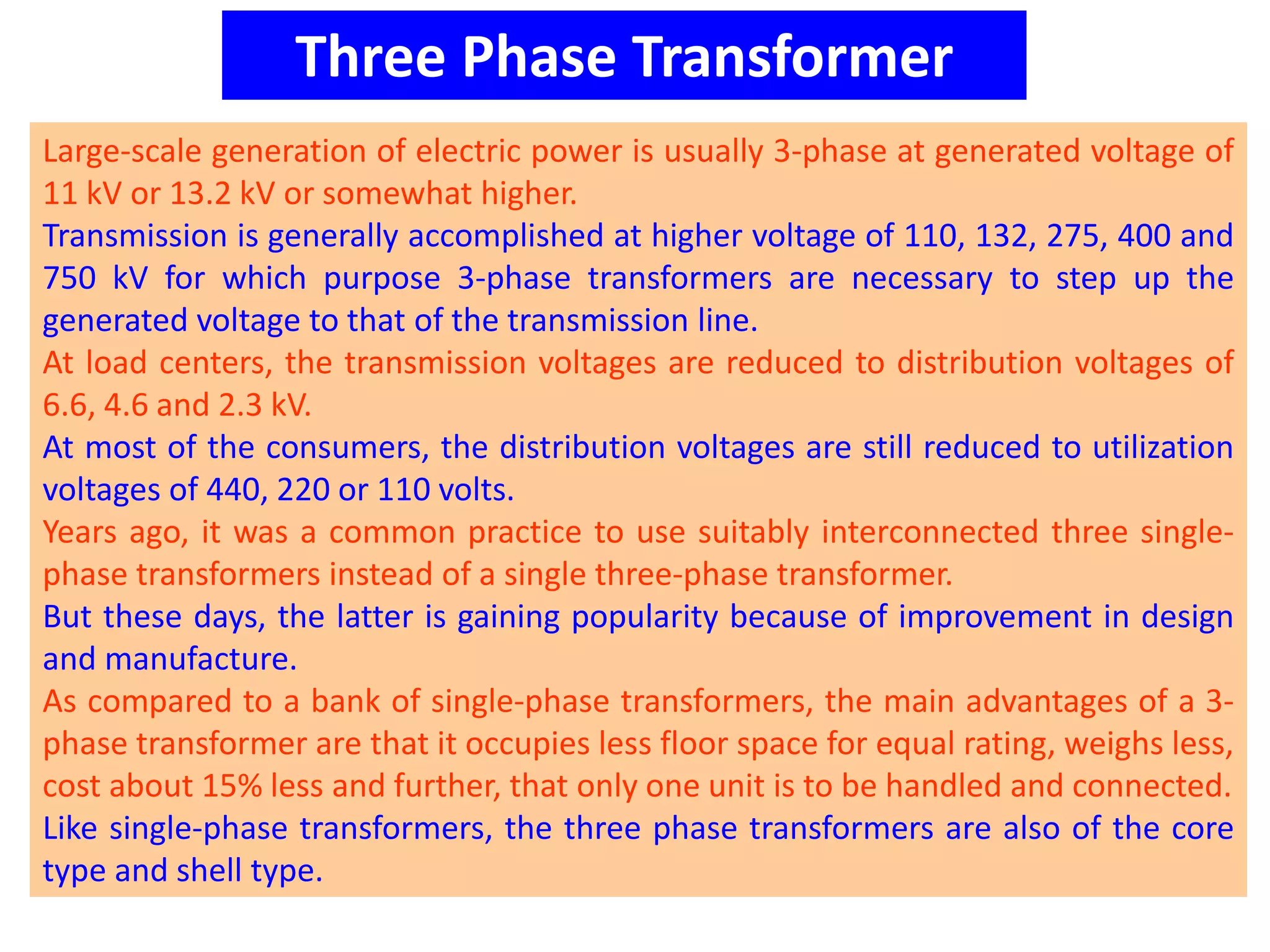 Three Phase Transformer

Large-scale generation of electric power is usually 3-phase at generated voltage of 11 kV or 13.2 kV or somewhat higher.

Transmission is generally accomplished at higher voltage of 110, 132, 275, 400 and 750 kV for which purpose 3-phase transformers are necessary to step up the generated voltage to that of the transmission line.

At load centers, the transmission voltages are reduced to distribution voltages of 6.6, 4.6 and 2.3 kV.

At most of the consumers, the distribution voltages are still reduced to utilization voltages of 440, 220 or 110 volts.

Years ago, it was a common practice to use suitably interconnected three single-phase transformers instead of a single three-phase transformer.

But these days, the latter is gaining popularity because of improvement in design and manufacture.

As compared to a bank of single-phase transformers, the main advantages of a 3-phase transformer are that it occupies less floor space for equal rating, weighs less, cost about 15% less and further, that only one unit is to be handled and connected.

Like single-phase transformers, the three phase transformers are also of the core type and shell type.